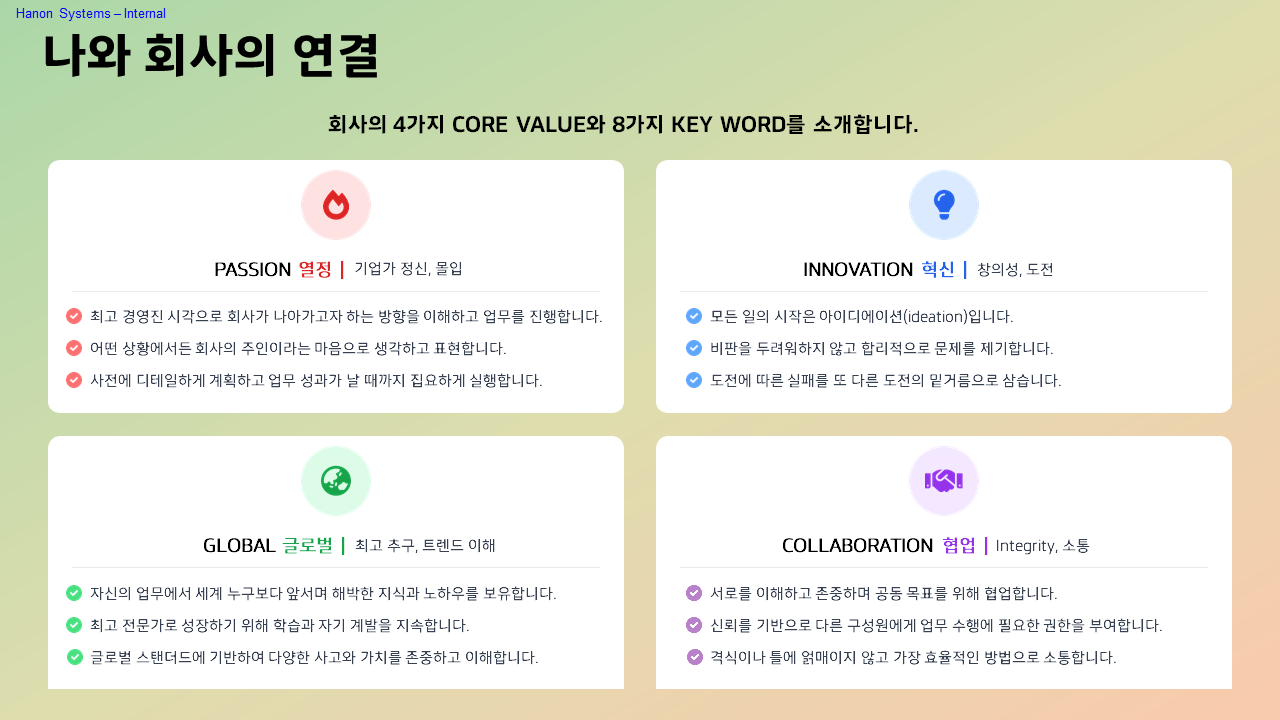 Hanon Systems – Internal

나와 회사의 연결

회사의 4가지 CORE VALUE와 8가지 KEY WORD를 소개합니다.

PASSION 열정 | 기업가 정신, 몰입

최고 경영진 시각으로 회사가 나아가고자 하는 방향을 이해하고 업무를 진행합니다.

어떤 상황에서든 회사의 주인이라는 마음으로 생각하고 표현합니다.

사전에 디테일하게 계획하고 업무 성과가 날 때까지 집요하게 실행합니다.

INNOVATION 혁신 | 창의성, 도전

모든 일의 시작은 아이디에이션(ideation)입니다.

비판을 두려워하지 않고 합리적으로 문제를 제기합니다.

도전에 따른 실패를 또 다른 도전의 밑거름으로 삼습니다.

GLOBAL 글로벌 | 최고 추구, 트렌드 이해

자신의 업무에서 세계 누구보다 앞서며 해박한 지식과 노하우를 보유합니다.

최고 전문가로 성장하기 위해 학습과 자기 계발을 지속합니다.

글로벌 스탠더드에 기반하여 다양한 사고와 가치를 존중하고 이해합니다.

COLLABORATION 협업 | Integrity, 소통

서로를 이해하고 존중하며 공동 목표를 위해 협업합니다.

신뢰를 기반으로 다른 구성원에게 업무 수행에 필요한 권한을 부여합니다.

격식이나 틀에 얽매이지 않고 가장 효율적인 방법으로 소통합니다.